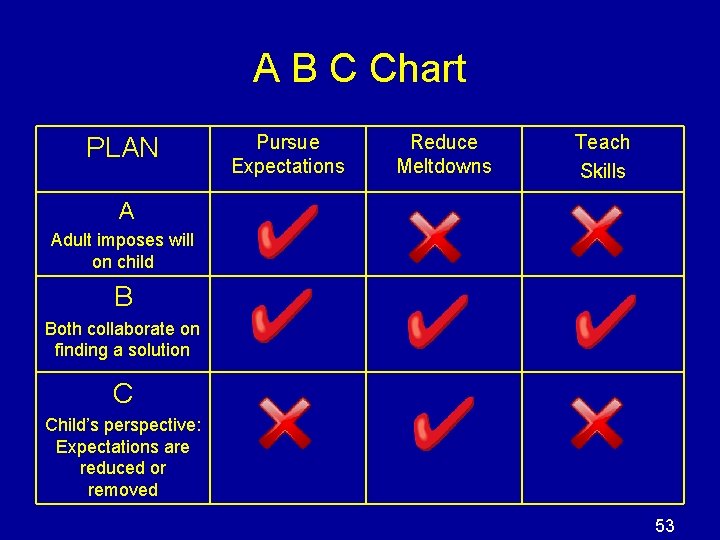 A B C Chart

| PLAN | Pursue Expectations | Reduce Meltdowns | Teach Skills |
|---|---|---|---|
| A Adult imposes will on child | ✓ | ✗ | ✗ |
| B Both collaborate on finding a solution | ✓ | ✓ | ✓ |
| C Child's perspective: Expectations are reduced or removed | ✗ | ✓ | ✗ |

53